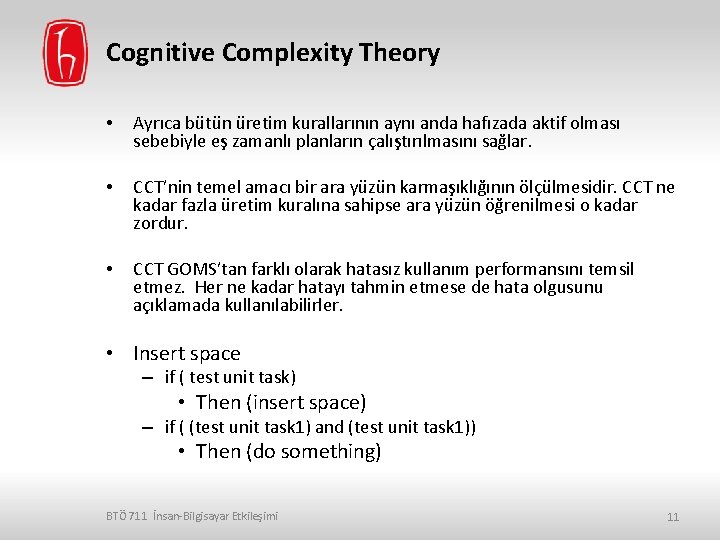 Cognitive Complexity Theory

• Ayrıca bütün üretim kurallarının aynı anda hafızada aktif olması sebebiyle eş zamanlı planların çalıştırılmasını sağlar.

• CCT'nin temel amacı bir ara yüzün karmaşıklığının ölçülmesidir. CCT ne kadar fazla üretim kuralına sahipse ara yüzün öğrenilmesi o kadar zordur.

• CCT GOMS'tan farklı olarak hatasız kullanım performansını temsil etmez. Her ne kadar hatayı tahmin etmese de hata olgusunu açıklamada kullanılabilirler.

• Insert space
– if ( test unit task)
• Then (insert space)
– if ( (test unit task1) and (test unit task1))
• Then (do something)

BTÖ 711 İnsan-Bilgisayar Etkileşimi

11